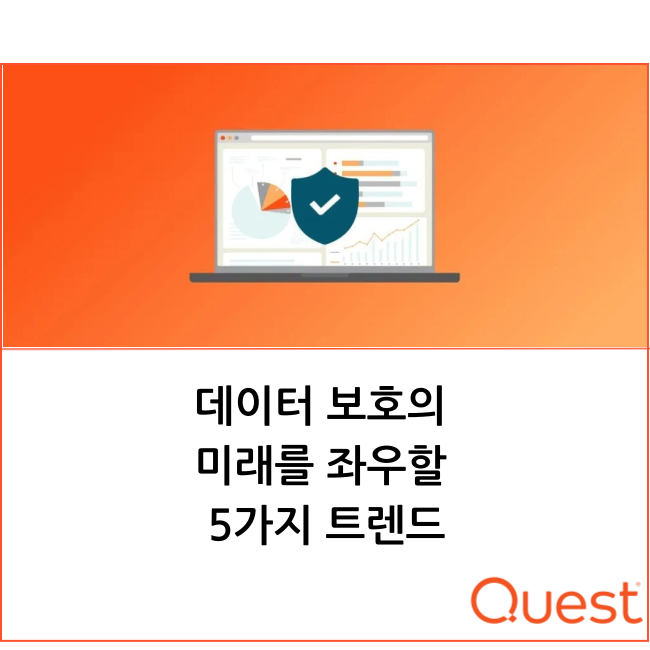 데이터 보호의
미래를 좌우할
5가지 트렌드

Quest